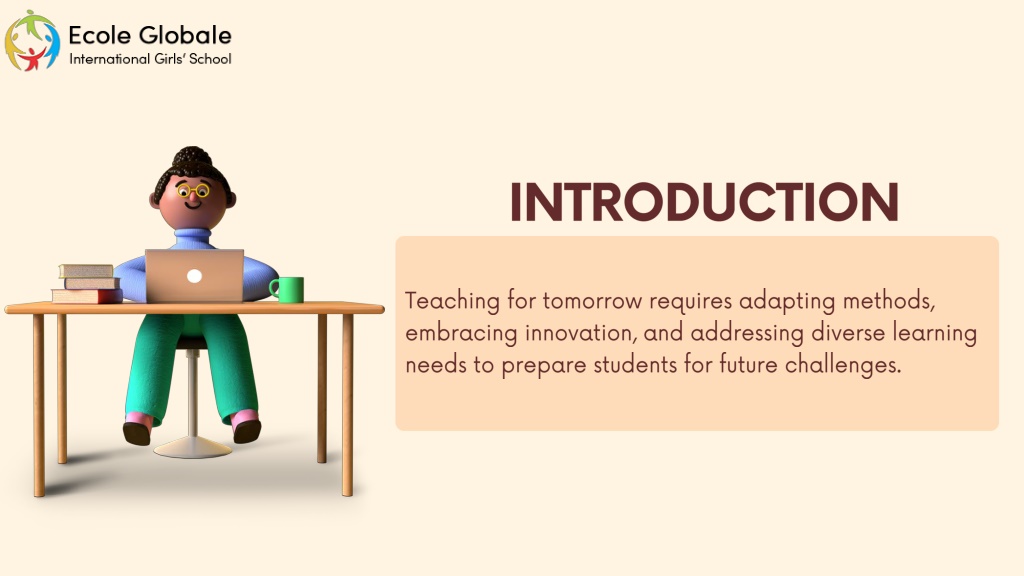 Ecole Globale
International Girls' School

INTRODUCTION

Teaching for tomorrow requires adapting methods, embracing innovation, and addressing diverse learning needs to prepare students for future challenges.